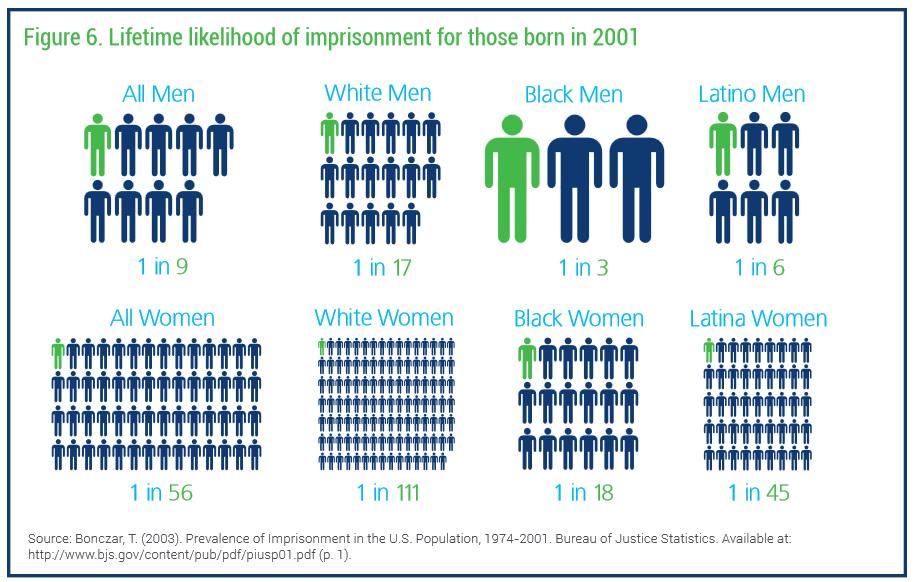 Figure 6. Lifetime likelihood of imprisonment for those born in 2001

All Men
1 in 9

White Men
1 in 17

Black Men
1 in 3

Latino Men
1 in 6

All Women
1 in 56

White Women
1 in 111

Black Women
1 in 18

Latina Women
1 in 45

Source: Bonczar, T. (2003). Prevalence of Imprisonment in the U.S. Population, 1974-2001. Bureau of Justice Statistics. Available at: http://www.bjs.gov/content/pub/pdf/piusp01.pdf (p. 1).